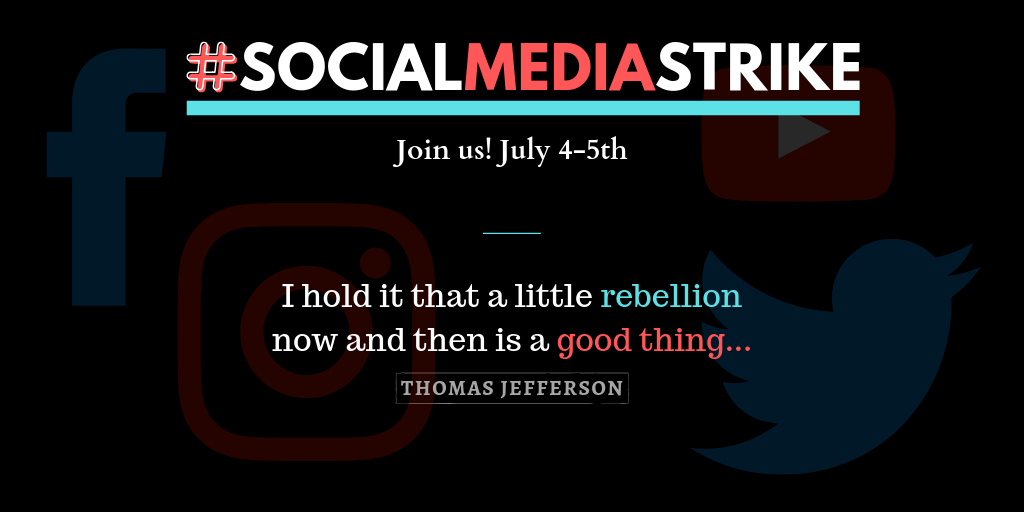 #SOCIALMEDIASTRIKE

Join us! July 4-5th

I hold it that a little rebellion now and then is a good thing...

THOMAS JEFFERSON